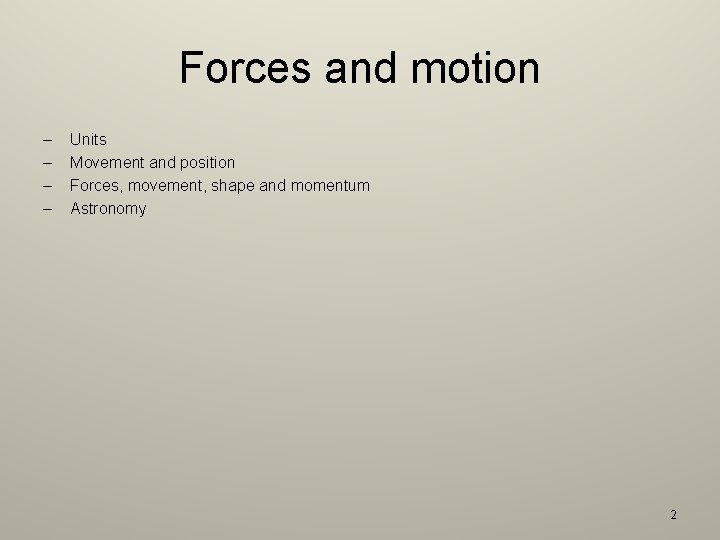 Forces and motion

– Units
– Movement and position
– Forces, movement, shape and momentum
– Astronomy

2